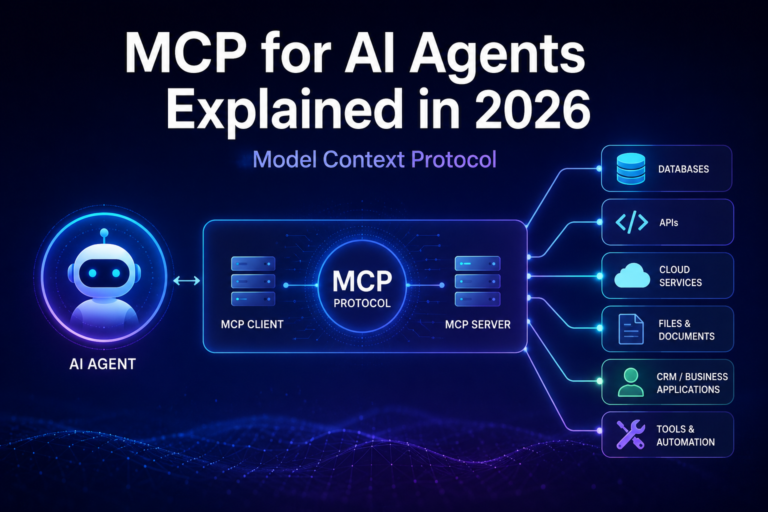 MCP for AI Agents Explained in 2026

Model Context Protocol

AI AGENT

MCP CLIENT

MCP
PROTOCOL

MCP SERVER

DATABASES

APIs

CLOUD SERVICES

FILES & DOCUMENTS

CRM / BUSINESS APPLICATIONS

TOOLS & AUTOMATION